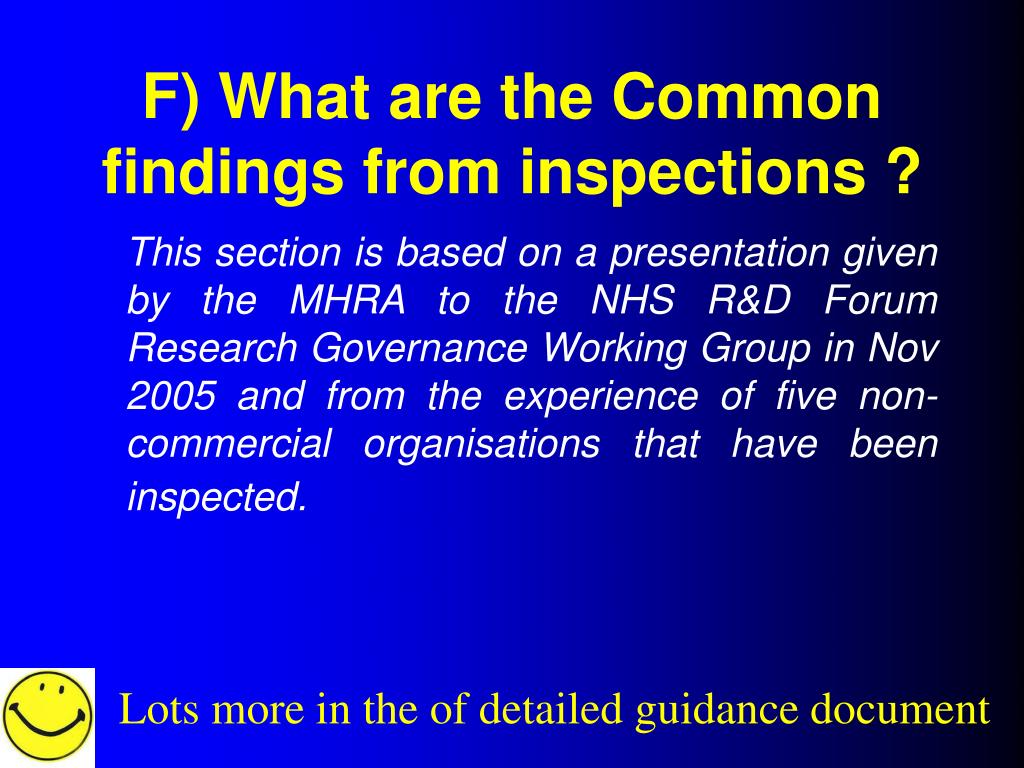 F) What are the Common findings from inspections ?

This section is based on a presentation given by the MHRA to the NHS R&D Forum Research Governance Working Group in Nov 2005 and from the experience of five non-commercial organisations that have been inspected.

Lots more in the of detailed guidance document